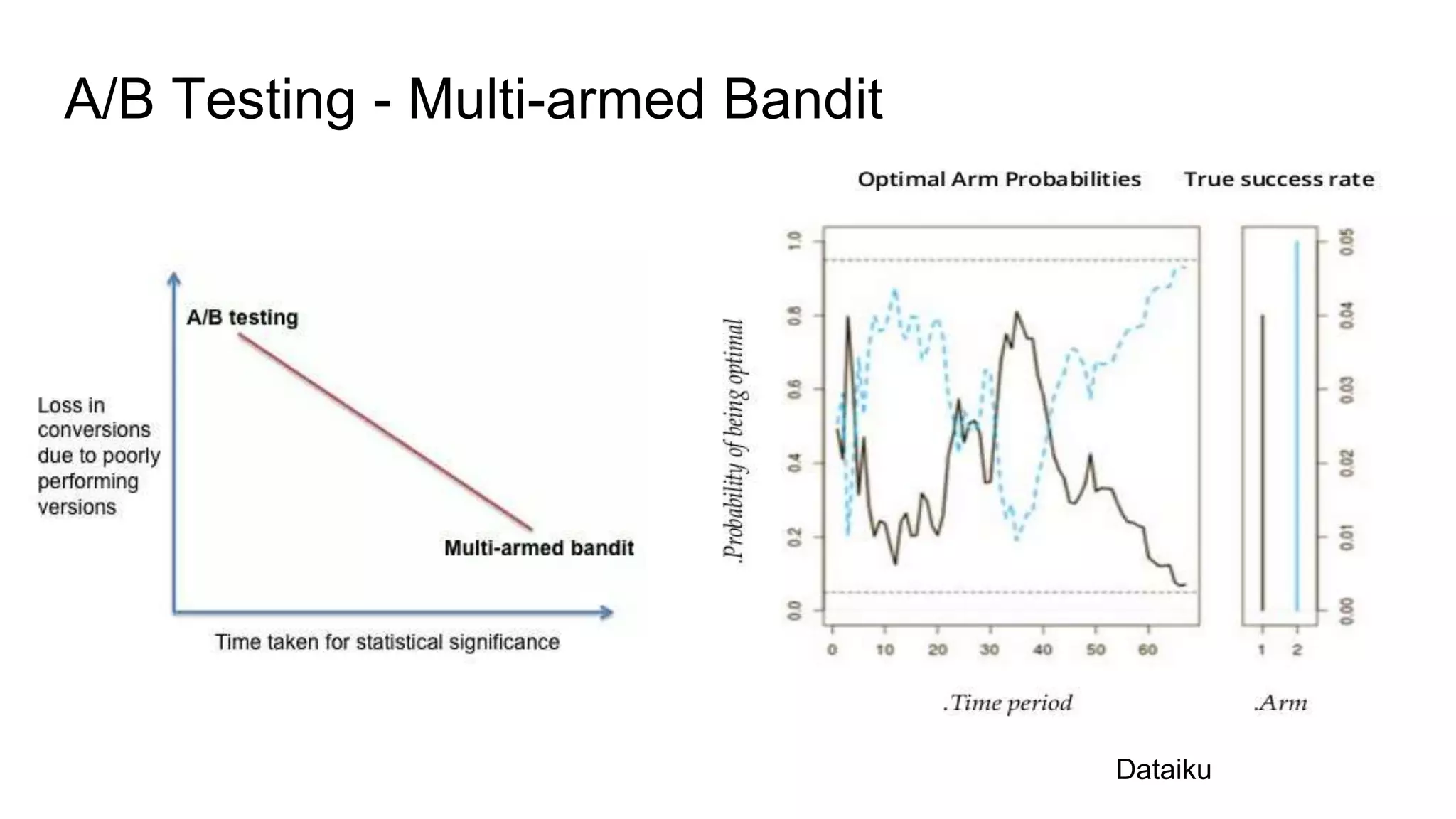 A/B Testing - Multi-armed Bandit

A/B testing

Loss in conversions due to poorly performing versions

Multi-armed bandit

Time taken for statistical significance

Optimal Arm Probabilities

True success rate

Probability of being optimal

1.0
0.8
0.6
0.4
0.2
0.0

0 10 20 30 40 50 60

.Time period

0.05
0.04
0.03
0.02
0.01
0.00

1 2

.Arm

Dataiku